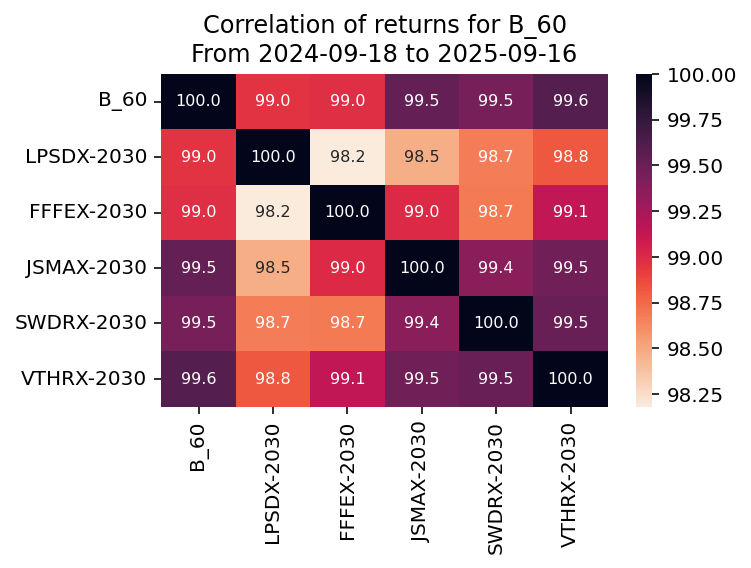 Correlation of returns for B_60
From 2024-09-18 to 2025-09-16

| | B_60 | LPSDX-2030 | FFFEX-2030 | JSMAX-2030 | SWDRX-2030 | VTHRX-2030 |
|---|---|---|---|---|---|---|
| B_60 | 100.0 | 99.0 | 99.0 | 99.5 | 99.5 | 99.6 |
| LPSDX-2030 | 99.0 | 100.0 | 98.2 | 98.5 | 98.7 | 98.8 |
| FFFEX-2030 | 99.0 | 98.2 | 100.0 | 99.0 | 98.7 | 99.1 |
| JSMAX-2030 | 99.5 | 98.5 | 99.0 | 100.0 | 99.4 | 99.5 |
| SWDRX-2030 | 99.5 | 98.7 | 98.7 | 99.4 | 100.0 | 99.5 |
| VTHRX-2030 | 99.6 | 98.8 | 99.1 | 99.5 | 99.5 | 100.0 |

100.00
99.75
99.50
99.25
99.00
98.75
98.50
98.25